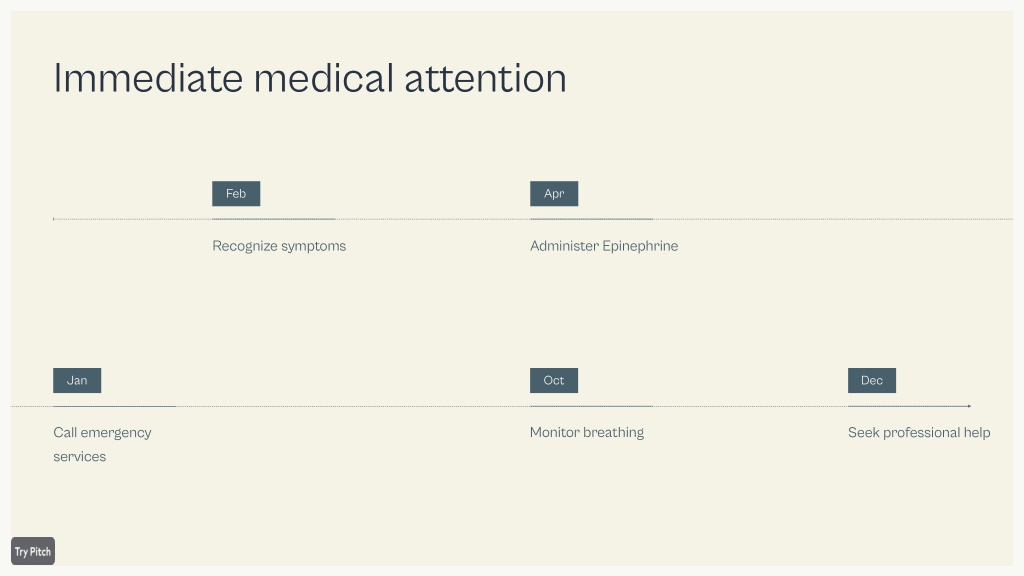 Immediate medical attention

Feb

Recognize symptoms

Apr

Administer Epinephrine

Jan

Call emergency services

Oct

Monitor breathing

Dec

Seek professional help

Try Pitch